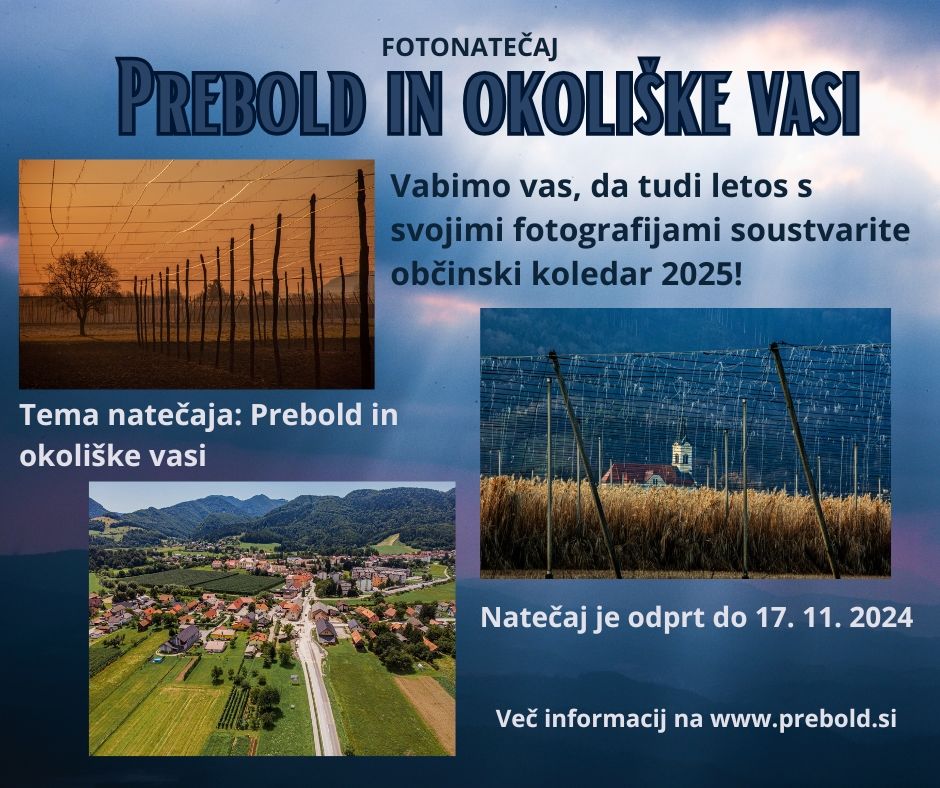 FOTONATEČAJ

PREBOLD IN OKOLIŠKE VASI

Vabimo vas, da tudi letos s svojimi fotografijami soustvarite občinski koledar 2025!

Tema natečaja: Prebold in okoliške vasi

Natečaj je odprt do 17. 11. 2024

Več informacij na www.prebold.si